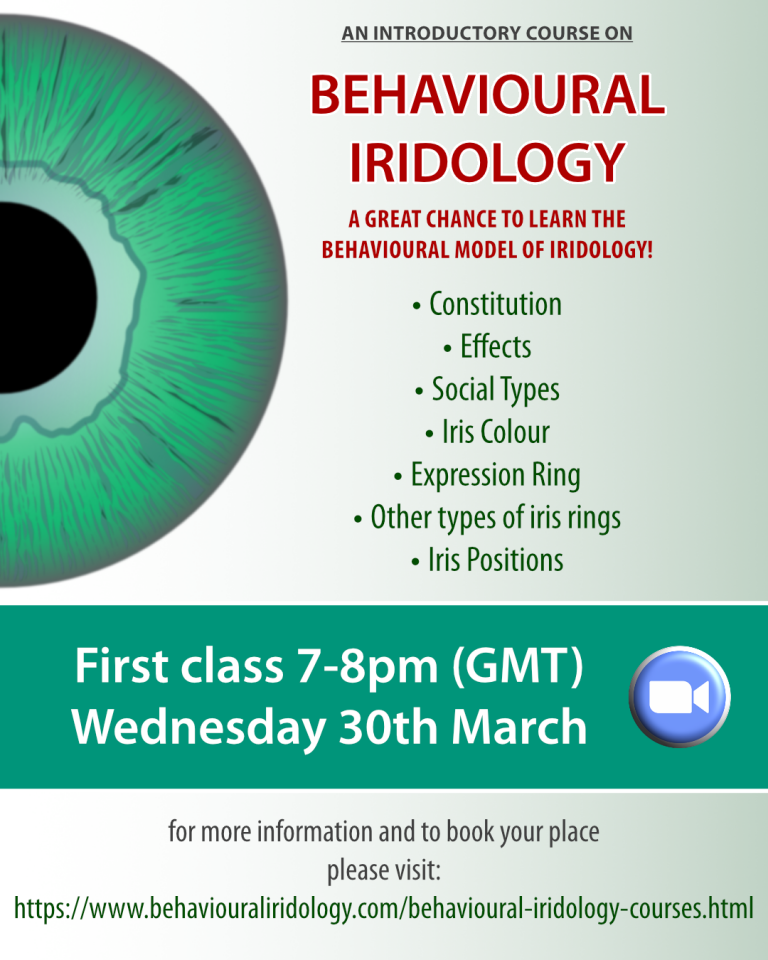 AN INTRODUCTORY COURSE ON

BEHAVIOURAL IRIDOLOGY

A GREAT CHANCE TO LEARN THE BEHAVIOURAL MODEL OF IRIDOLOGY!

• Constitution
• Effects
• Social Types
• Iris Colour
• Expression Ring
• Other types of iris rings
• Iris Positions

First class 7-8pm (GMT)
Wednesday 30th March

for more information and to book your place please visit:
https://www.behaviouraliridology.com/behavioural-iridology-courses.html